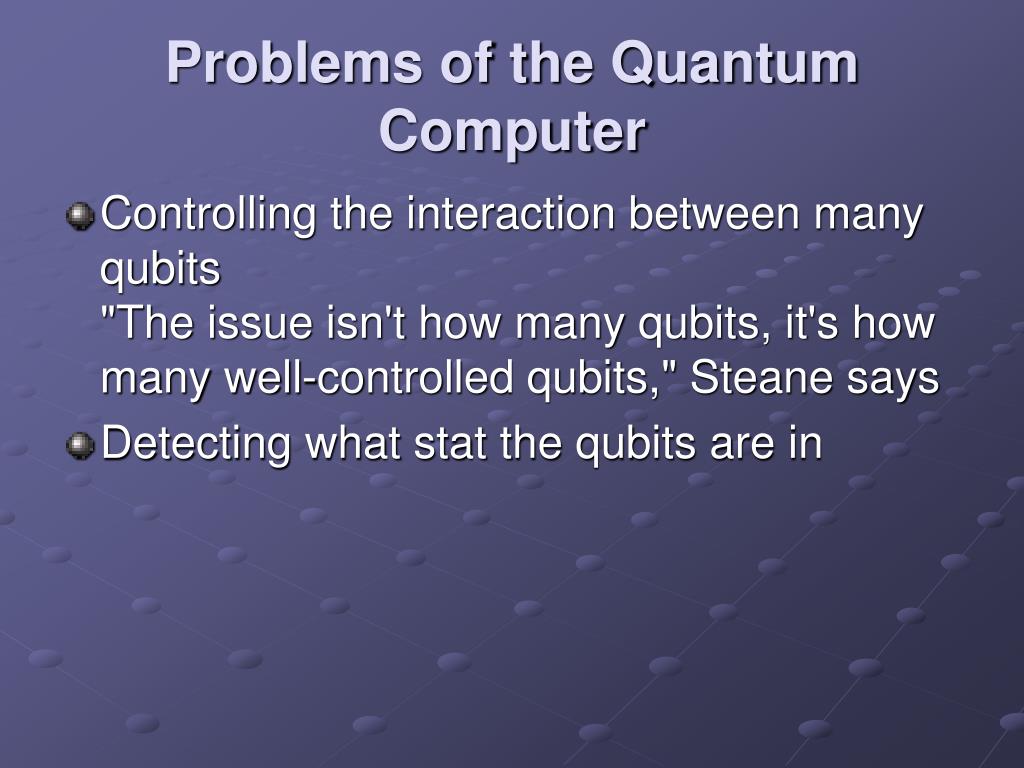 Problems of the Quantum Computer

Controlling the interaction between many qubits
"The issue isn't how many qubits, it's how many well-controlled qubits," Steane says

Detecting what stat the qubits are in